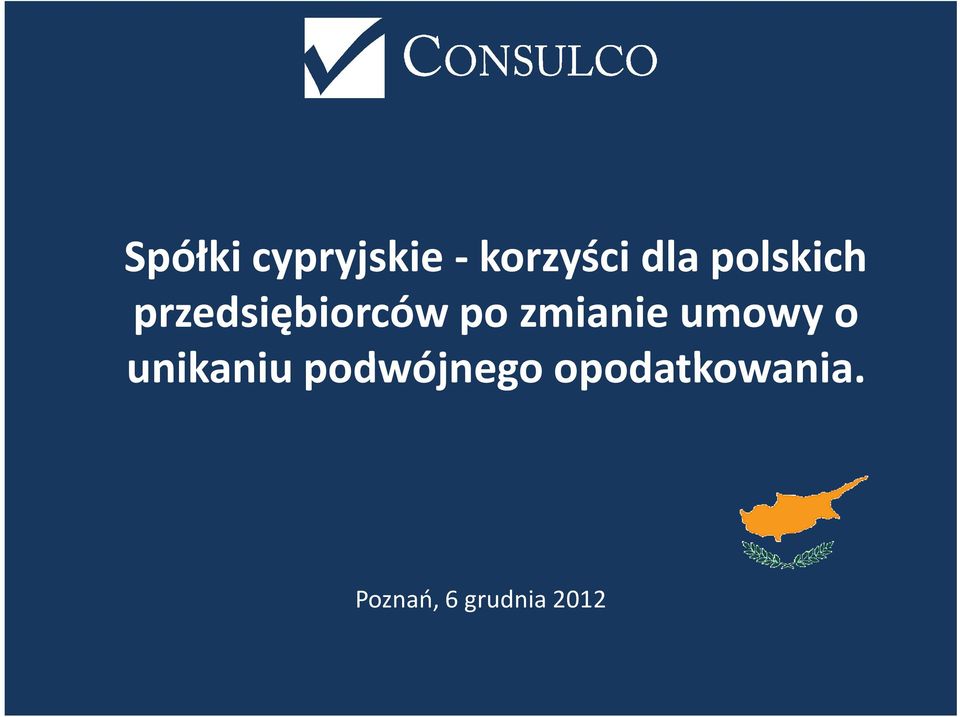 CONSULCO

Spółki cypryjskie - korzyści dla polskich przedsiębiorców po zmianie umowy o unikaniu podwójnego opodatkowania.

Poznań, 6 grudnia 2012